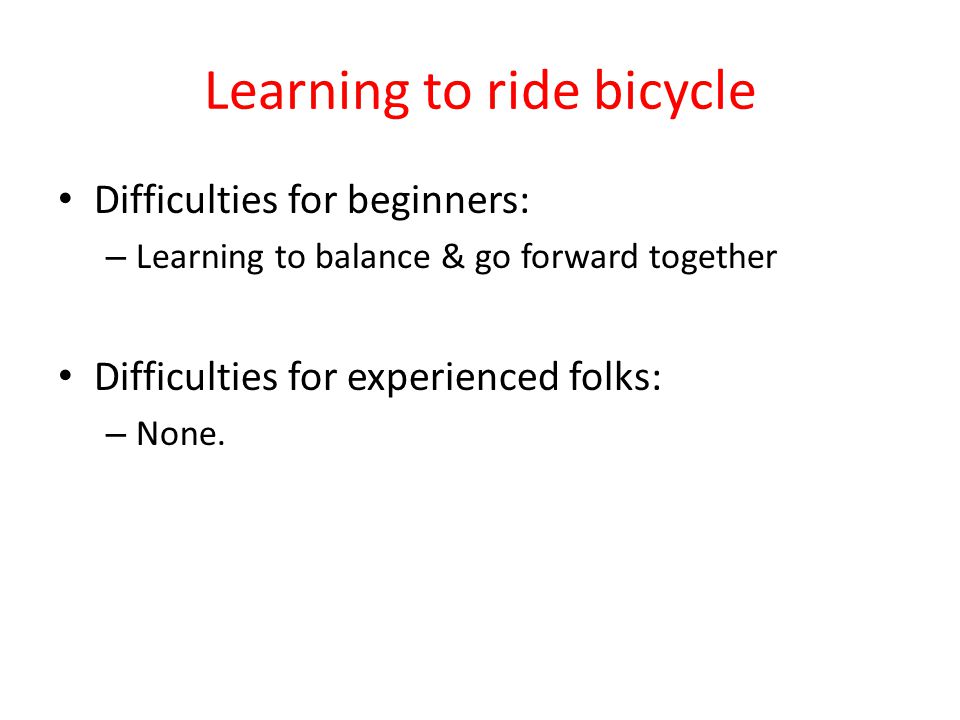 Learning to ride bicycle

• Difficulties for beginners:
– Learning to balance & go forward together

• Difficulties for experienced folks:
– None.